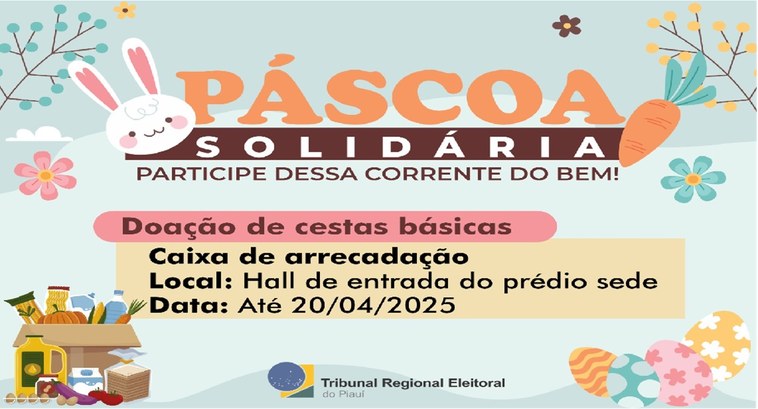 PÁSCOA
SOLIDÁRIA
PARTICIPE DESSA CORRENTE DO BEM!

Doação de cestas básicas
Caixa de arrecadação
Local: Hall de entrada do prédio sede
Data: Até 20/04/2025

Tribunal Regional Eleitoral
do Piauí